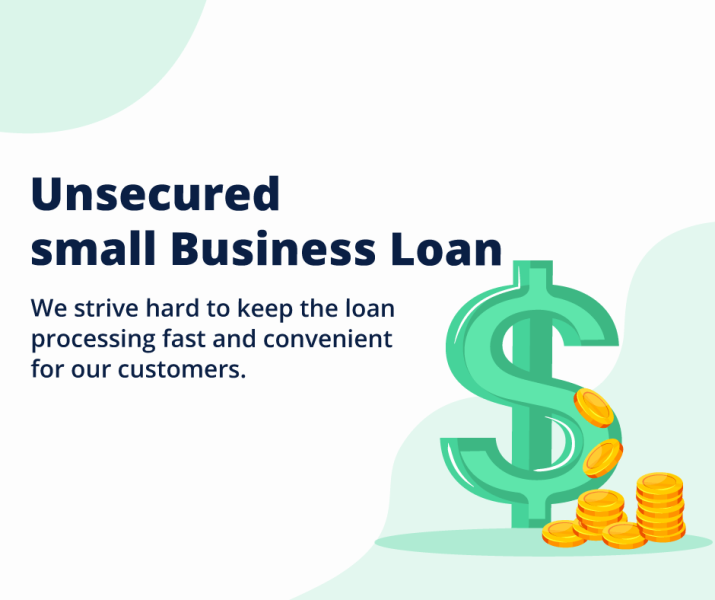 Unsecured
small Business Loan

We strive hard to keep the loan processing fast and convenient for our customers.